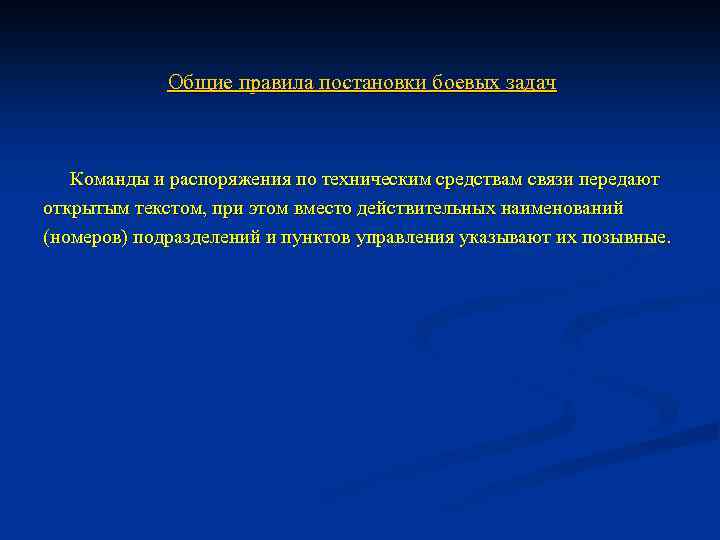 Общие правила постановки боевых задач

Команды и распоряжения по техническим средствам связи передают открытым текстом, при этом вместо действительных наименований (номеров) подразделений и пунктов управления указывают их позывные.